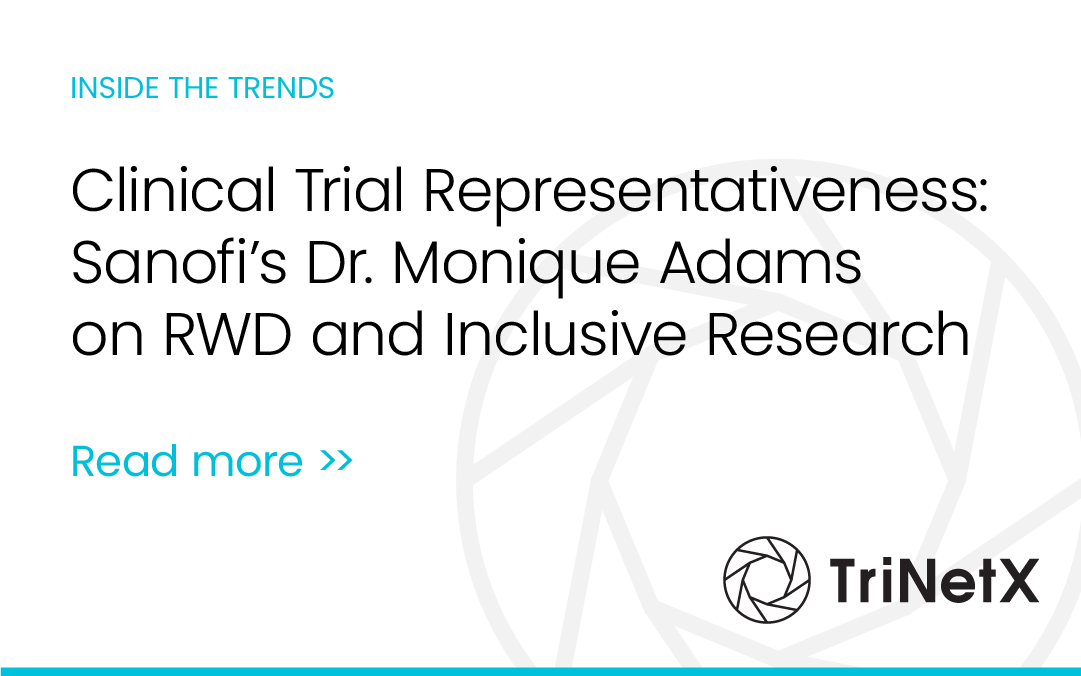 INSIDE THE TRENDS

Clinical Trial Representativeness: Sanofi’s Dr. Monique Adams on RWD and Inclusive Research

Read more >>

TriNetX